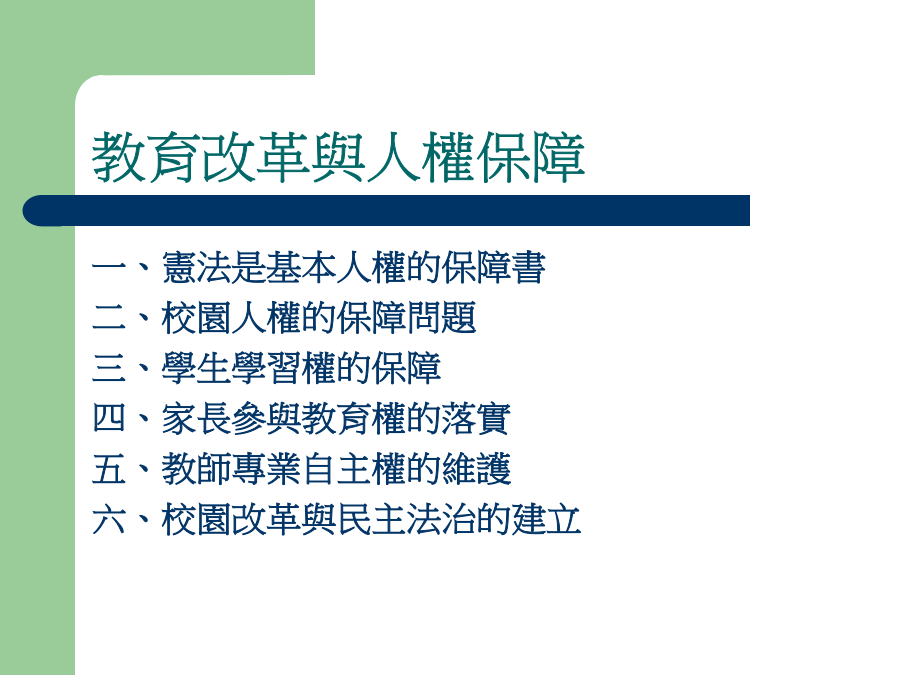 教育改革與人權保障

一、憲法是基本人權的保障書
二、校園人權的保障問題
三、學生學習權的保障
四、家長參與教育權的落實
五、教師專業自主權的維護
六、校園改革與民主法治的建立